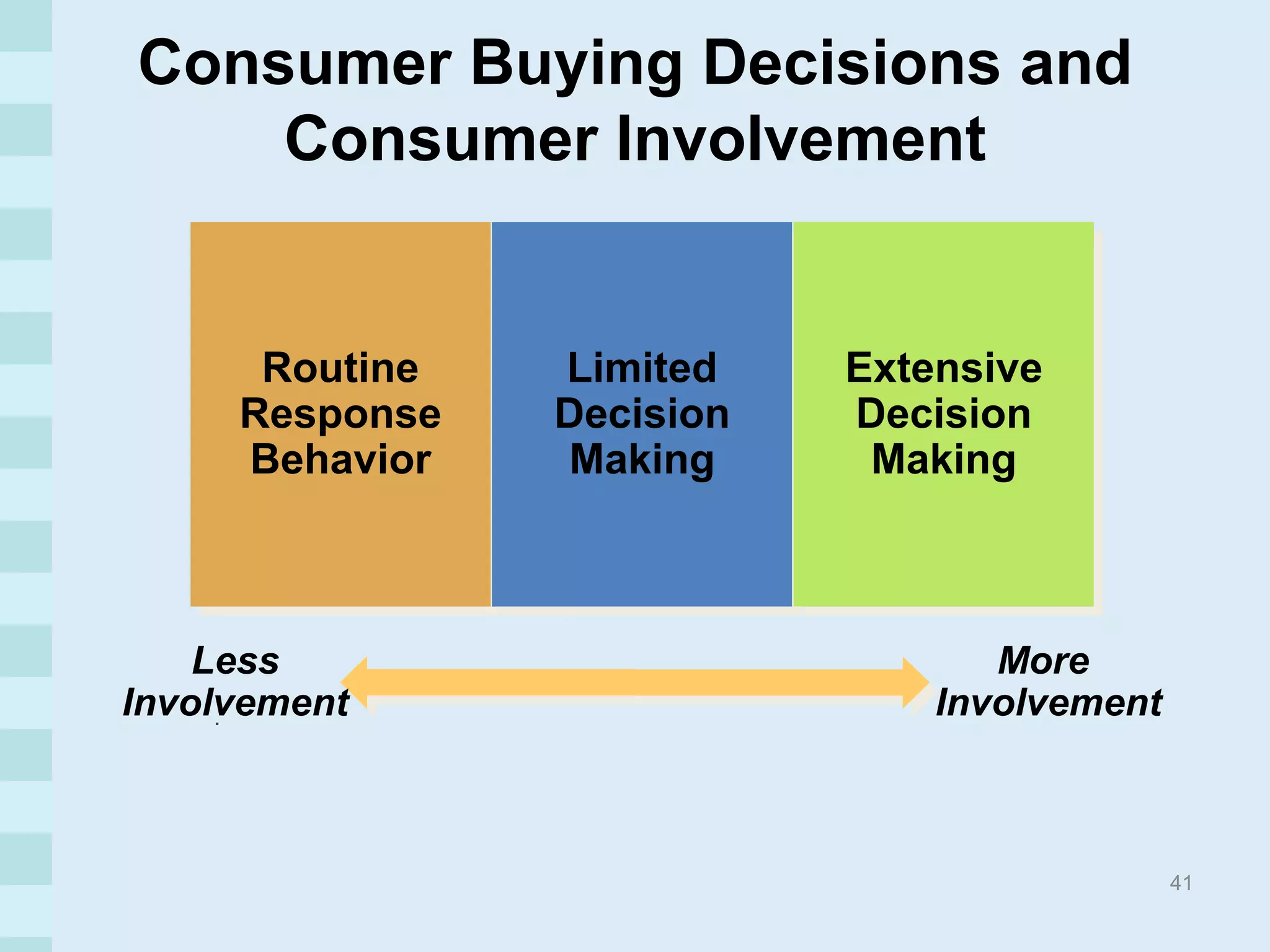 Consumer Buying Decisions and Consumer Involvement

Routine Response Behavior

Limited Decision Making

Extensive Decision Making

Less Involvement

More Involvement

41